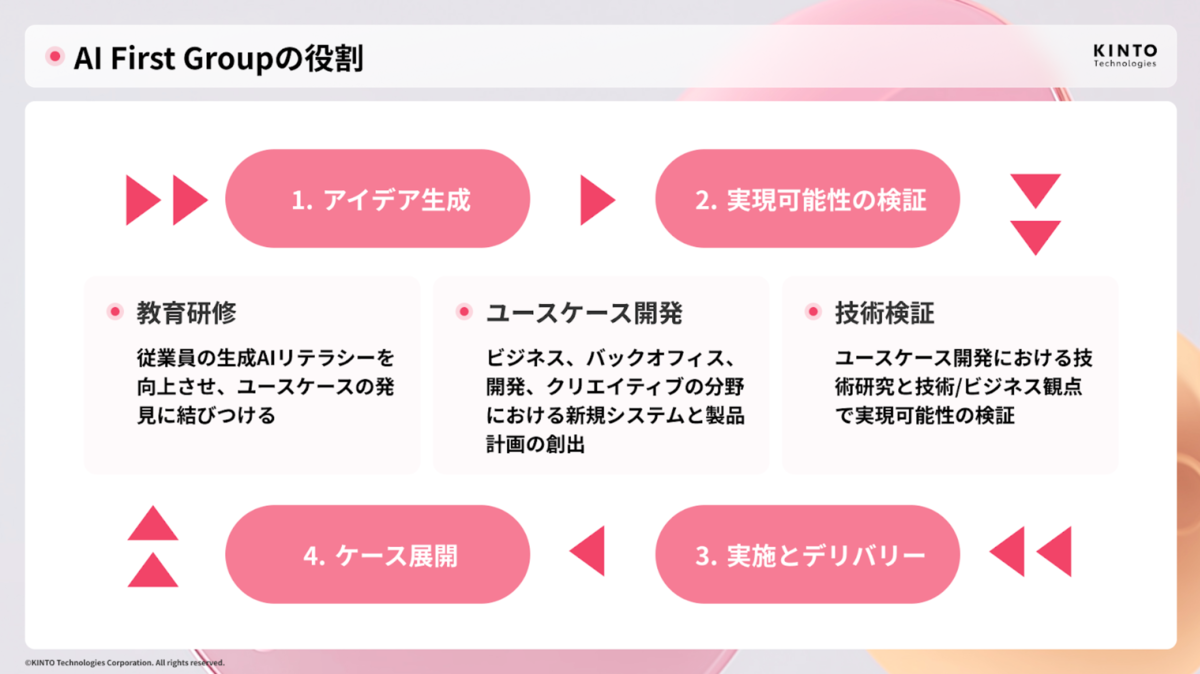 AI First Groupの役割

KINTO
Technologies

1. アイデア生成

2. 実現可能性の検証

教育研修

従業員の生成AIリテラシーを向上させ、ユースケースの発見に結びつける

ユースケース開発

ビジネス、バックオフィス、開発、クリエイティブの分野における新規システムと製品計画の創出

技術検証

ユースケース開発における技術研究と技術/ビジネス観点で実現可能性の検証

4. ケース展開

3. 実施とデリバリー

©KINTO Technologies Corporation. All rights reserved.